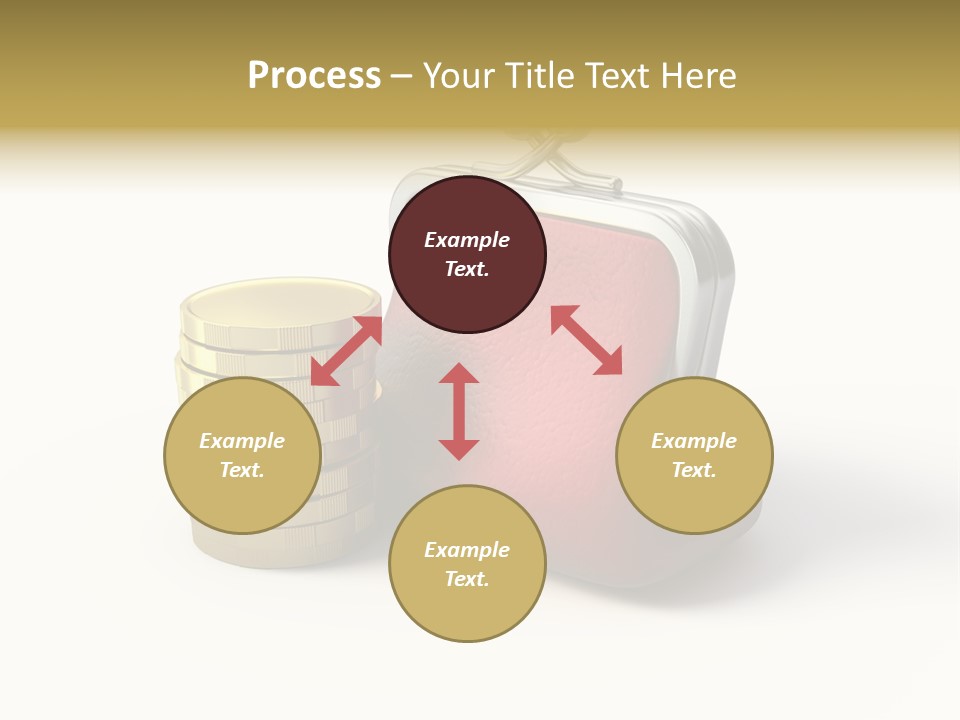 Process – Your Title Text Here

Example Text.

Example Text.

Example Text.

Example Text.